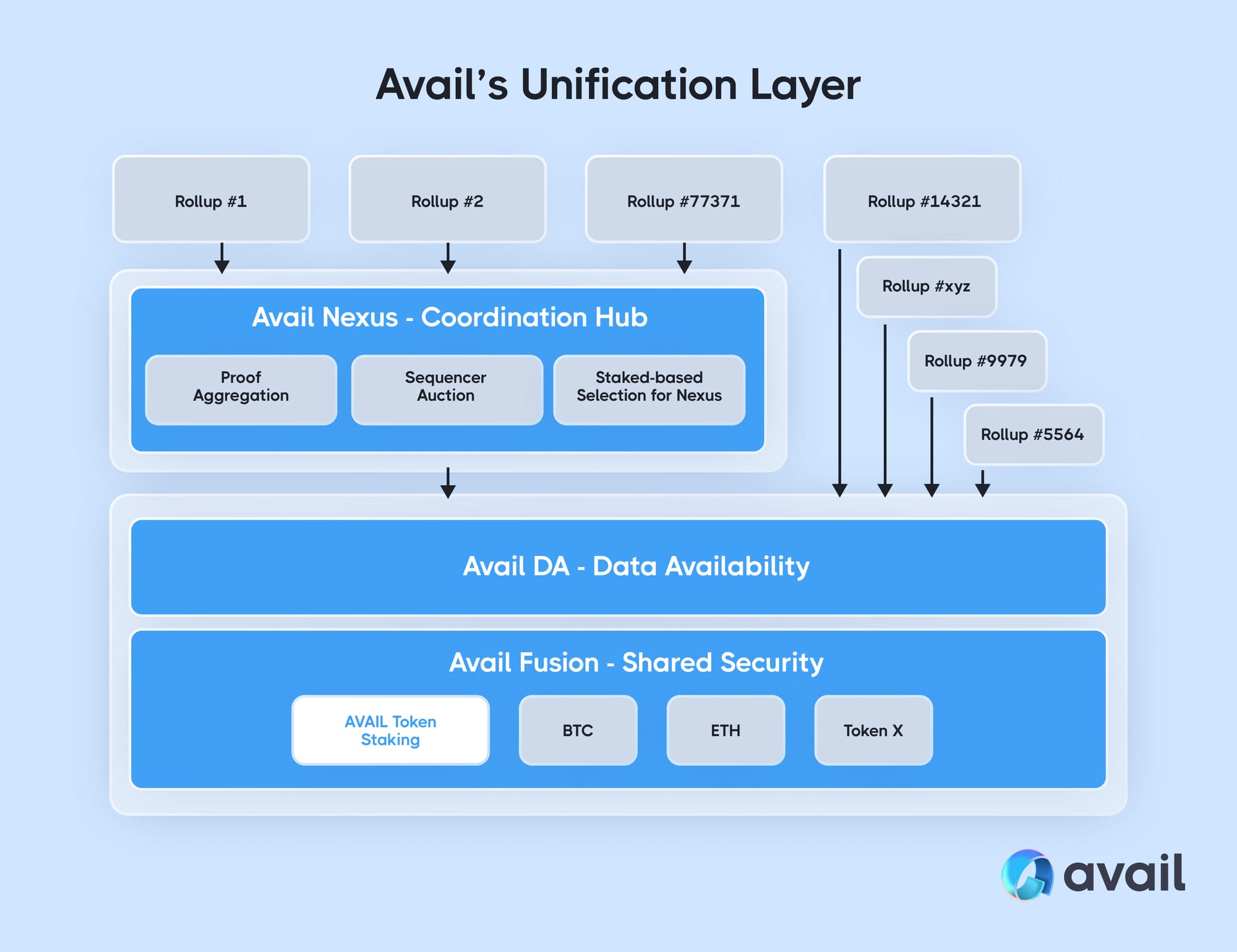 Avail's Unification Layer

Rollup #1

Rollup #2

Rollup #77371

Rollup #14321

Rollup #xyz

Rollup #9979

Rollup #5564

Avail Nexus - Coordination Hub

Proof Aggregation

Sequencer Auction

Staked-based Selection for Nexus

Avail DA - Data Availability

Avail Fusion - Shared Security

AVAIL Token Staking

BTC

ETH

Token X

avail